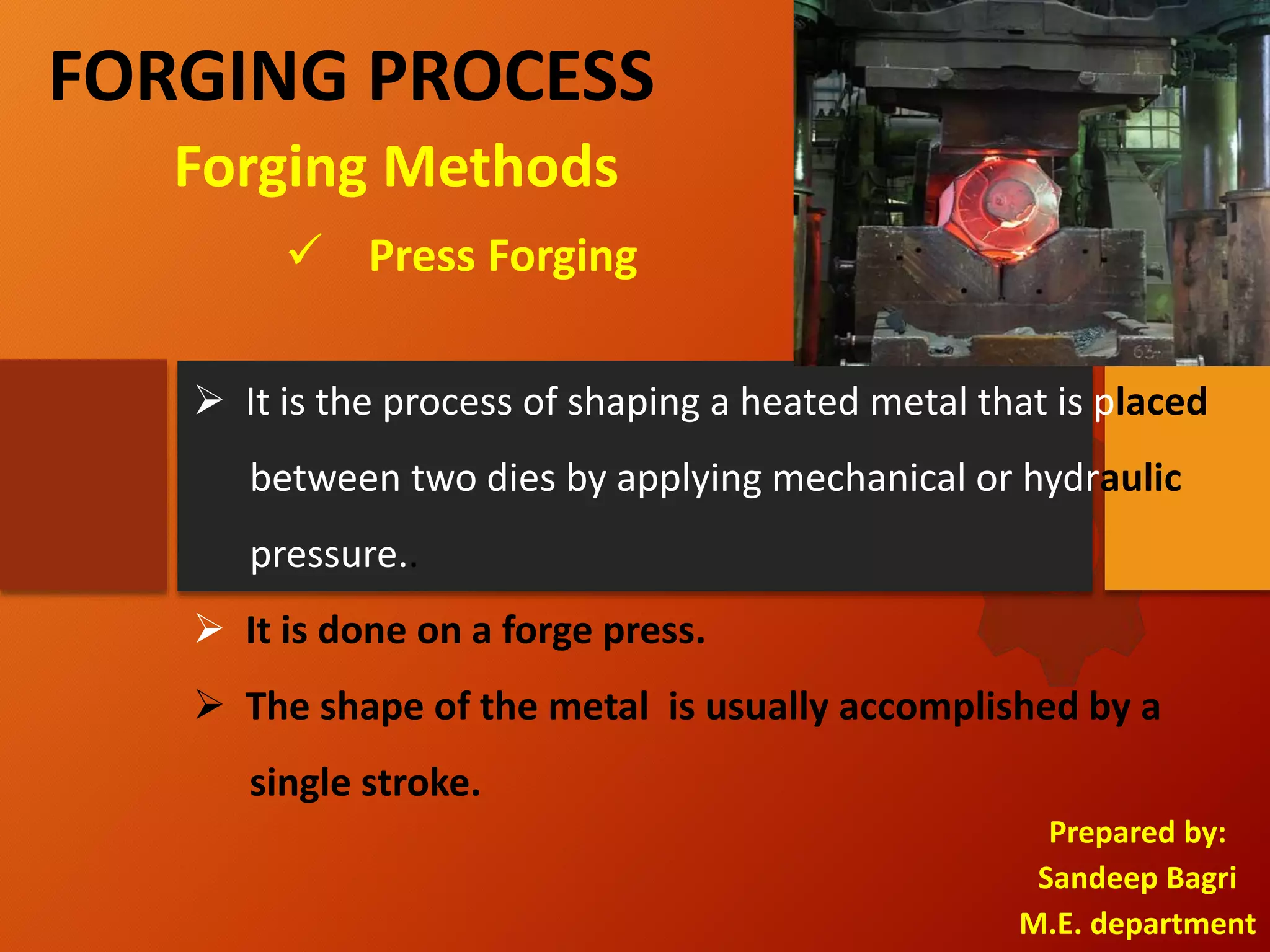 FORGING PROCESS

Forging Methods

✓ Press Forging

➢ It is the process of shaping a heated metal that is placed between two dies by applying mechanical or hydraulic pressure..

➢ It is done on a forge press.

➢ The shape of the metal  is usually accomplished by a single stroke.

Prepared by:
Sandeep Bagri
M.E. department